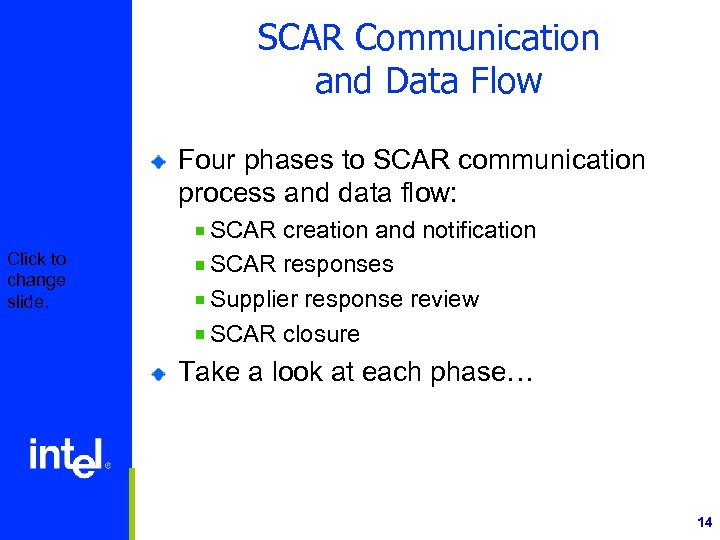 SCAR Communication and Data Flow

Four phases to SCAR communication process and data flow:

SCAR creation and notification

SCAR responses

Supplier response review

SCAR closure

Take a look at each phase…

Click to change slide.

intel®

14